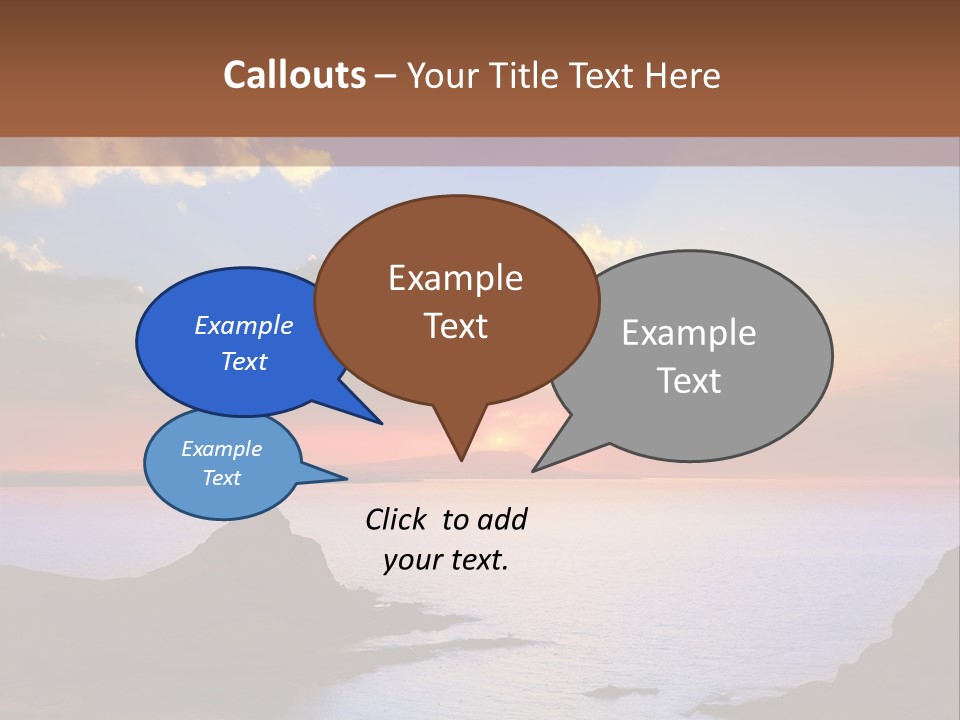 Callouts – Your Title Text Here

Example Text

Example Text

Example Text

Example Text

Click to add your text.